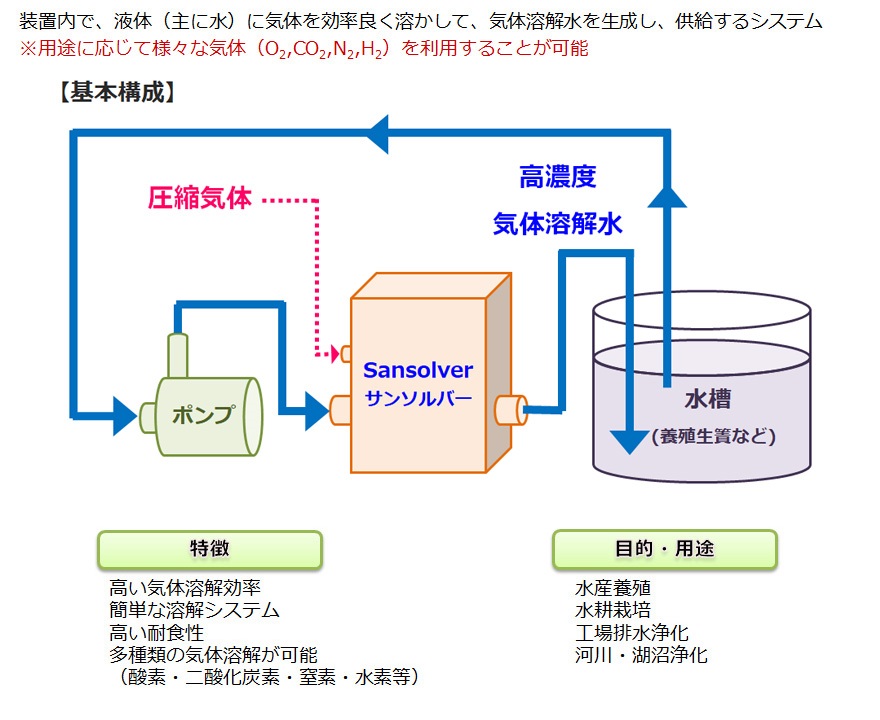 装置内で、液体（主に水）に気体を効率良く溶かして、気体溶解水を生成し、供給するシステム
※用途に応じて様々な気体（$O_2$,$CO_2$,$N_2$,$H_2$）を利用することが可能

【基本構成】

圧縮気体

高濃度
気体溶解水

ポンプ

Sansolver
サンソルバー

水槽
（養殖生簀など）

特徴

高い気体溶解効率
簡単な溶解システム
高い耐食性
多種類の気体溶解が可能
（酸素・二酸化炭素・窒素・水素等）

目的・用途

水産養殖
水耕栽培
工場排水浄化
河川・湖沼浄化